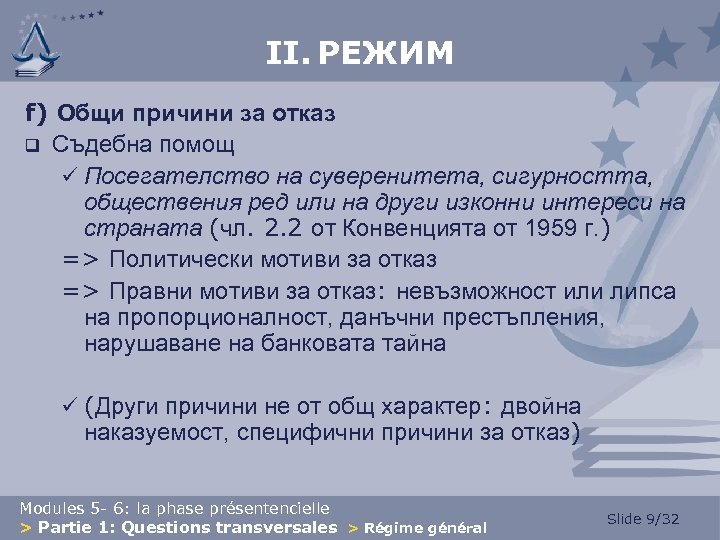 II. РЕЖИМ

f) Общи причини за отказ

❑ Съдебна помощ

✓ Посегателство на суверенитета, сигурността, обществения ред или на други изконни интереси на страната (чл. 2.2 от Конвенцията от 1959 г.)

=> Политически мотиви за отказ

=> Правни мотиви за отказ: невъзможност или липса на пропорционалност, данъчни престъпления, нарушаване на банковата тайна

✓ (Други причини не от общ характер: двойна наказуемост, специфични причини за отказ)

Modules 5- 6: la phase présentencielle
> Partie 1: Questions transversales > Régime général

Slide 9/32